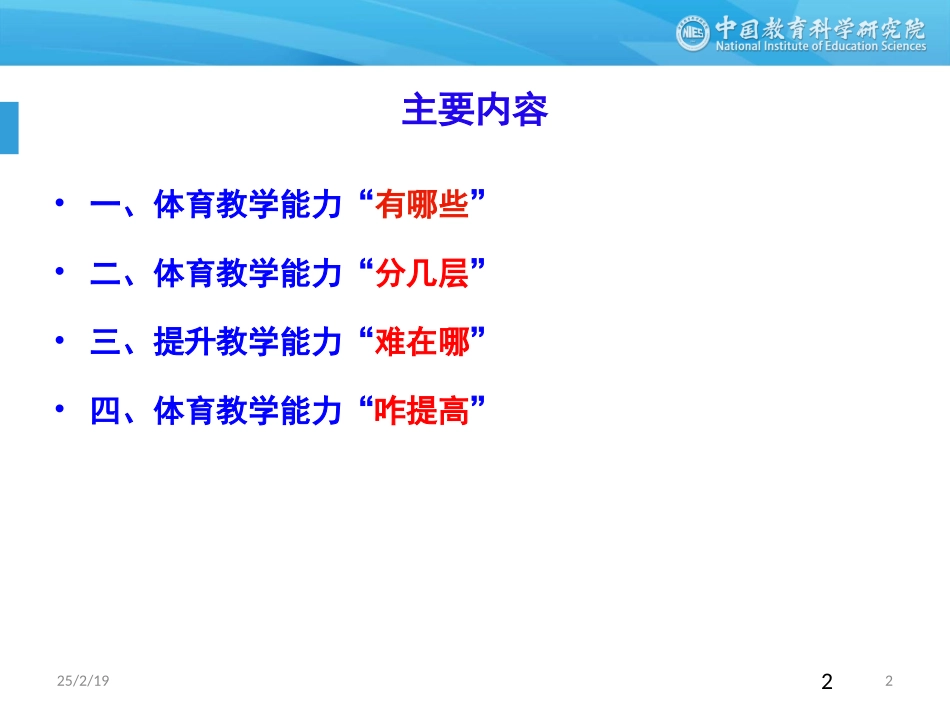 NIES 中国教育科学研究院
National Institute of Education Sciences

主要内容

• 一、体育教学能力“有哪些”

• 二、体育教学能力“分几层”

• 三、提升教学能力“难在哪”

• 四、体育教学能力“咋提高”

25/2/19

2

2